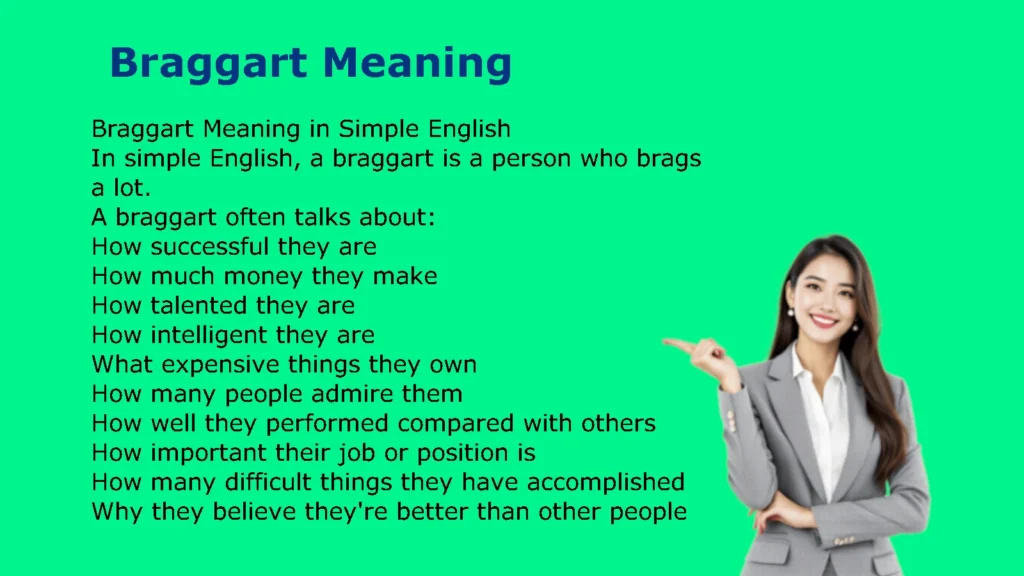 Braggart Meaning

Braggart Meaning in Simple English
In simple English, a braggart is a person who brags a lot.
A braggart often talks about:
How successful they are
How much money they make
How talented they are
How intelligent they are
What expensive things they own
How many people admire them
How well they performed compared with others
How important their job or position is
How many difficult things they have accomplished
Why they believe they're better than other people